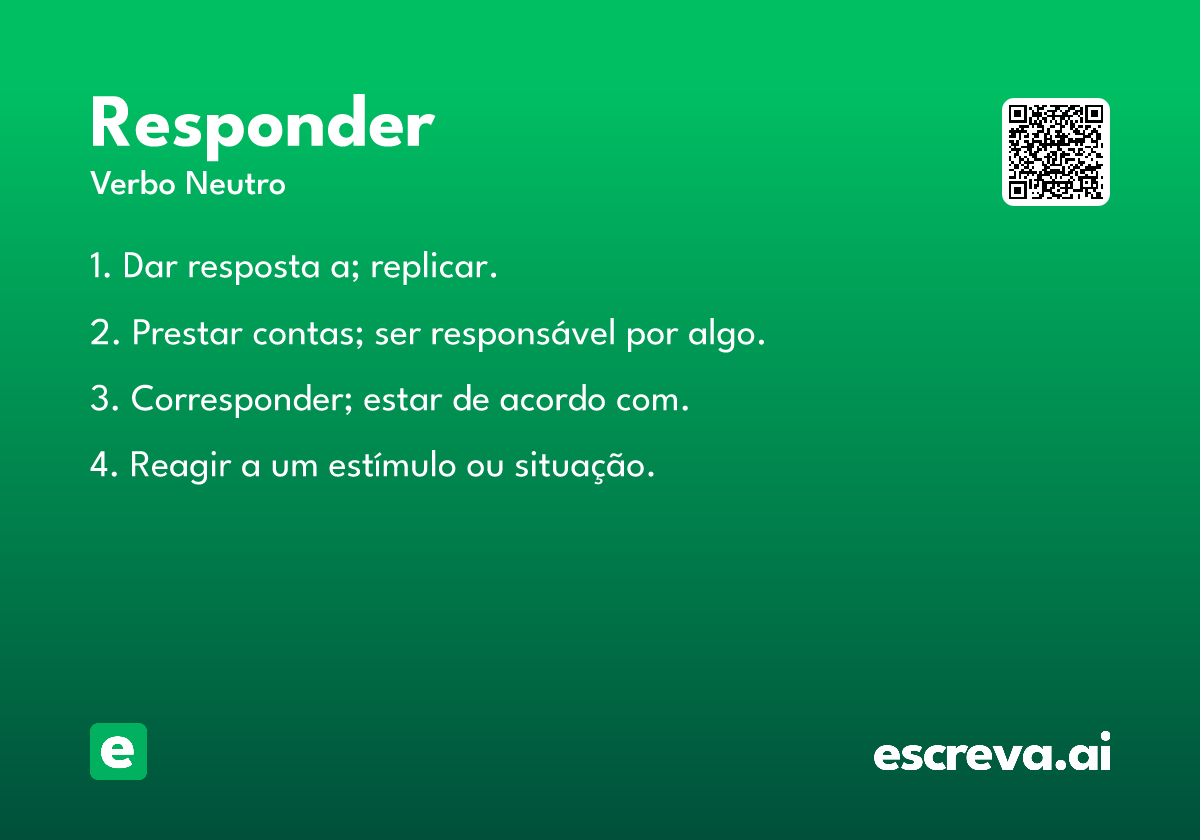 Responder
Verbo Neutro

1. Dar resposta a; replicar.

2. Prestar contas; ser responsável por algo.

3. Corresponder; estar de acordo com.

4. Reagir a um estímulo ou situação.

e

escreva.ai